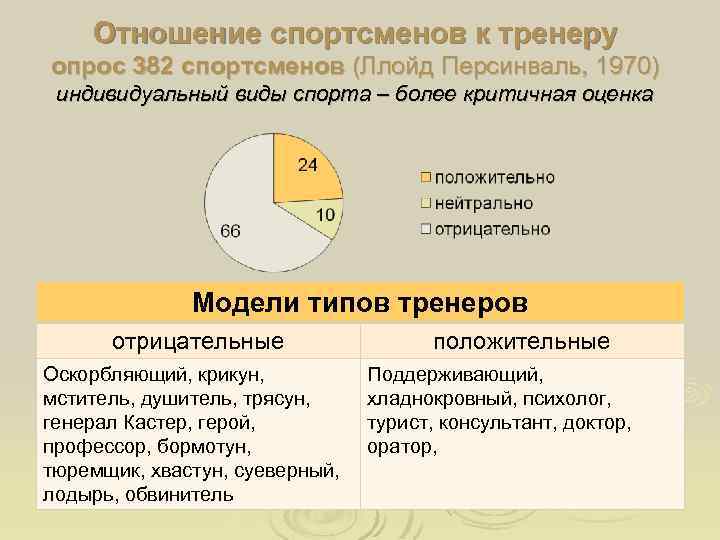 Отношение спортсменов к тренеру
опрос 382 спортсменов (Ллойд Персинваль, 1970)
индивидуальный виды спорта – более критичная оценка

24
10
66

положительно
нейтрально
отрицательно

| Модели типов тренеров | |
|---|---|
| отрицательные | положительные |
| Оскорбляющий, крикун, мститель, душитель, трясун, генерал Кастер, герой, профессор, бормотун, тюремщик, хвастун, суеверный, лодырь, обвинитель | Поддерживающий, хладнокровный, психолог, турист, консультант, доктор, оратор, |